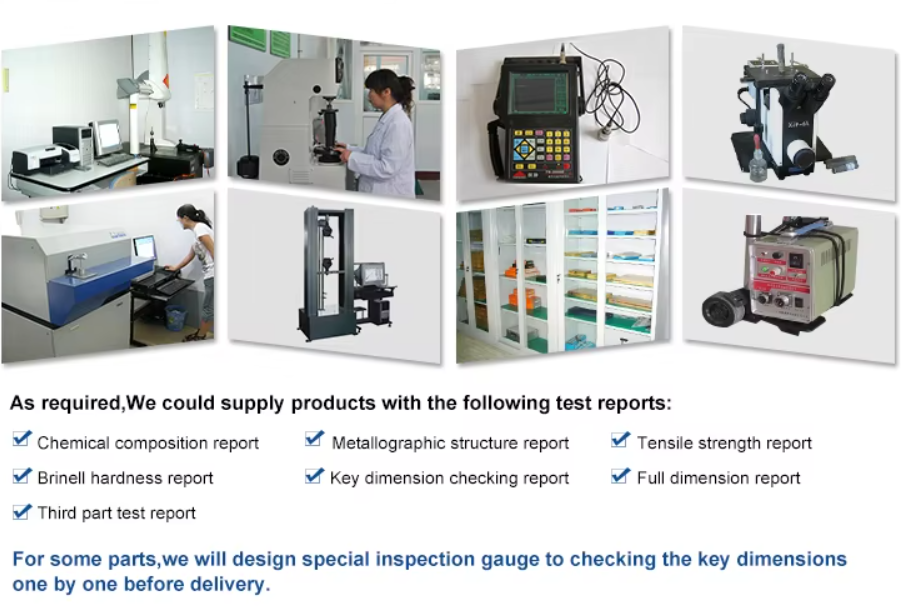 As required,We could supply products with the following test reports:

Chemical composition report
Metallographic structure report
Tensile strength report
Brinell hardness report
Key dimension checking report
Full dimension report
Third part test report

For some parts,we will design special inspection gauge to checking the key dimensions one by one before delivery.